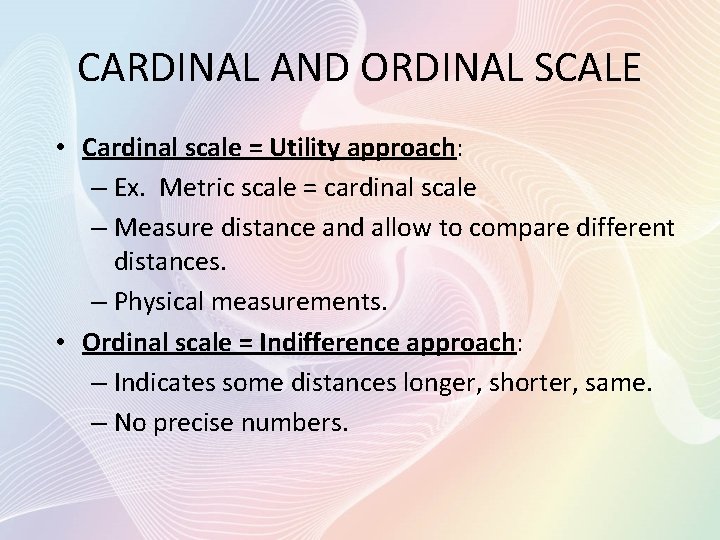 CARDINAL AND ORDINAL SCALE

• Cardinal scale = Utility approach:
– Ex. Metric scale = cardinal scale
– Measure distance and allow to compare different distances.
– Physical measurements.

• Ordinal scale = Indifference approach:
– Indicates some distances longer, shorter, same.
– No precise numbers.